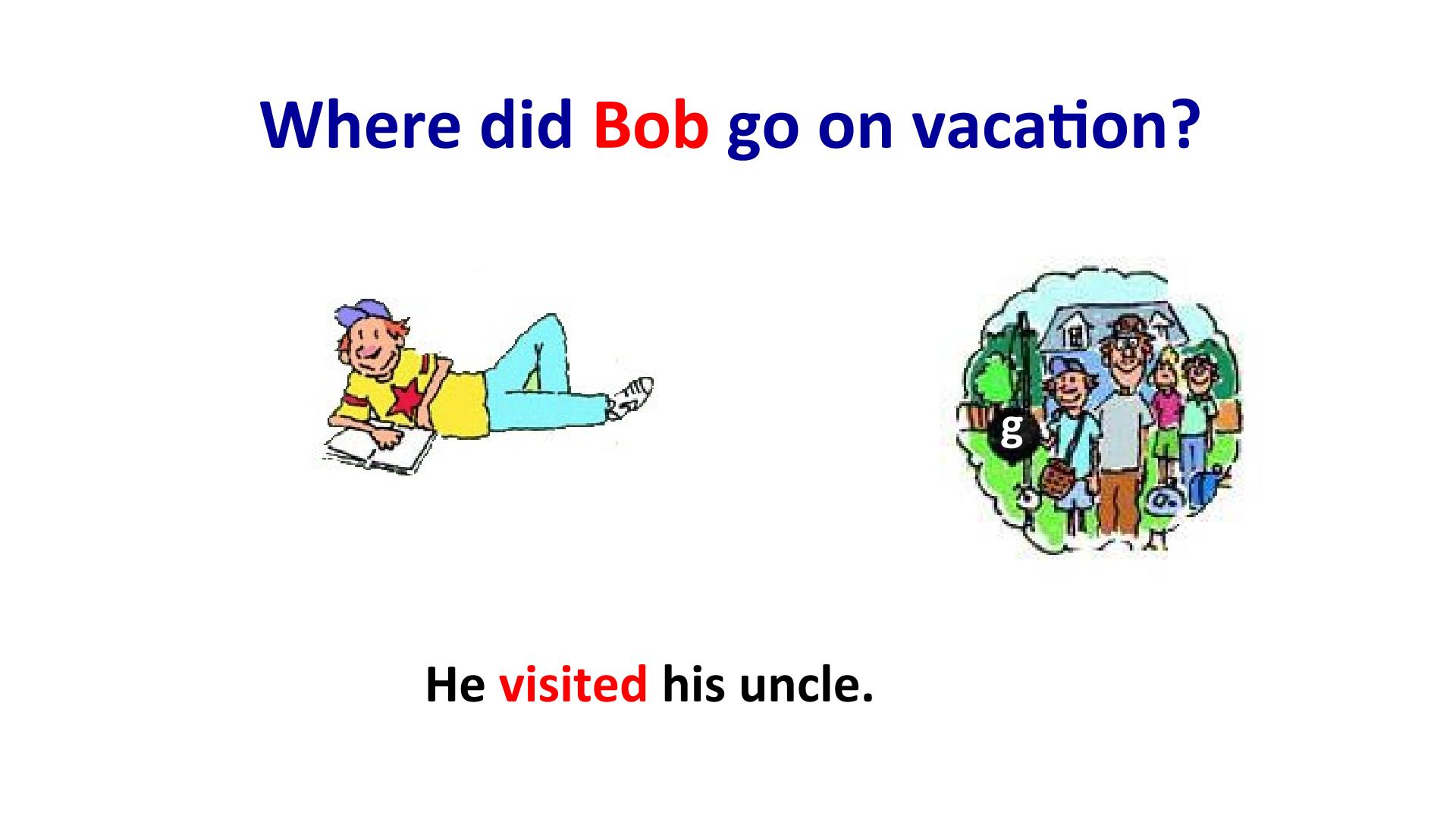 Where did Bob go on vacation?

g

He visited his uncle.